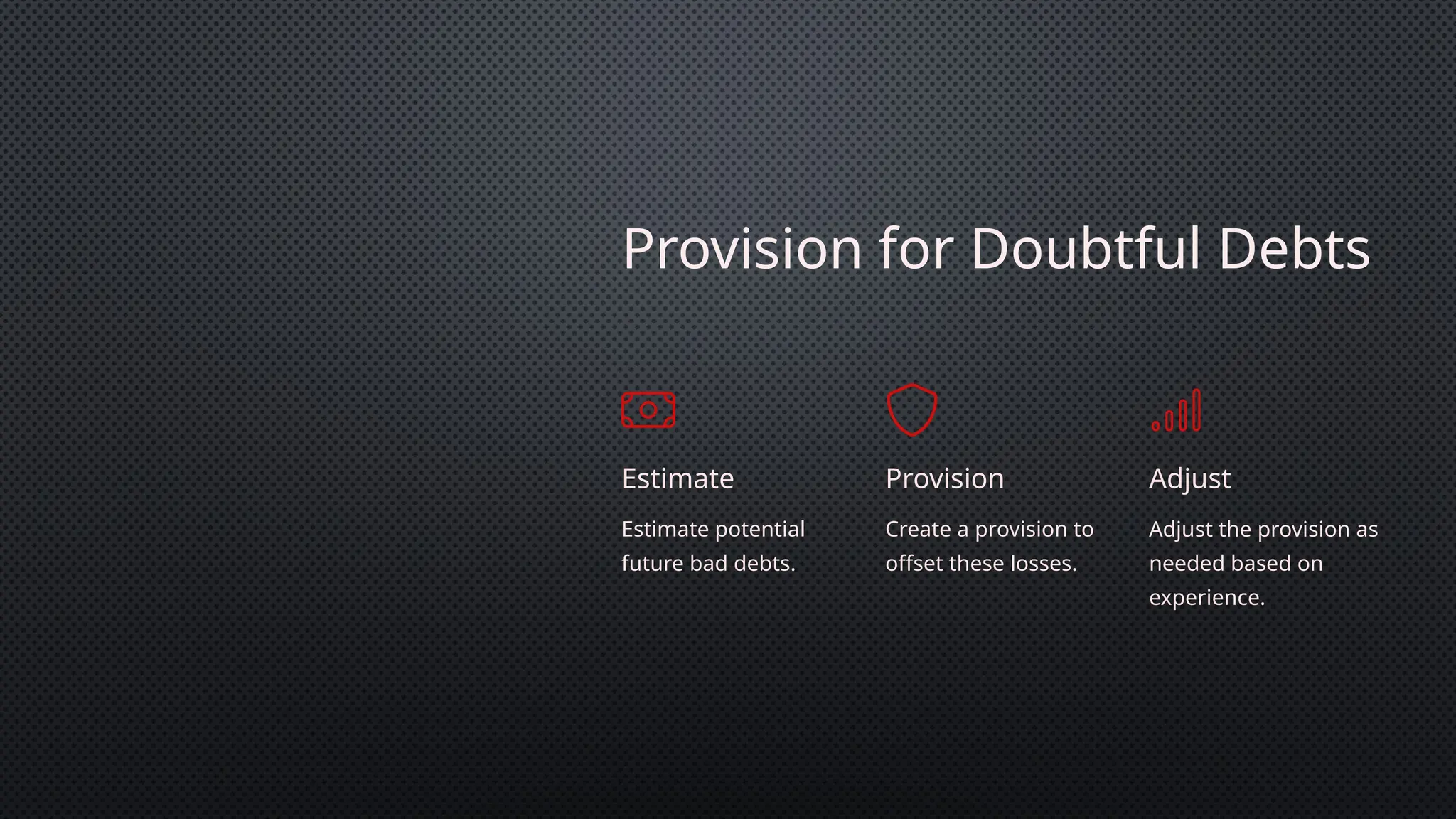 Provision for Doubtful Debts

Estimate

Estimate potential future bad debts.

Provision

Create a provision to offset these losses.

Adjust

Adjust the provision as needed based on experience.